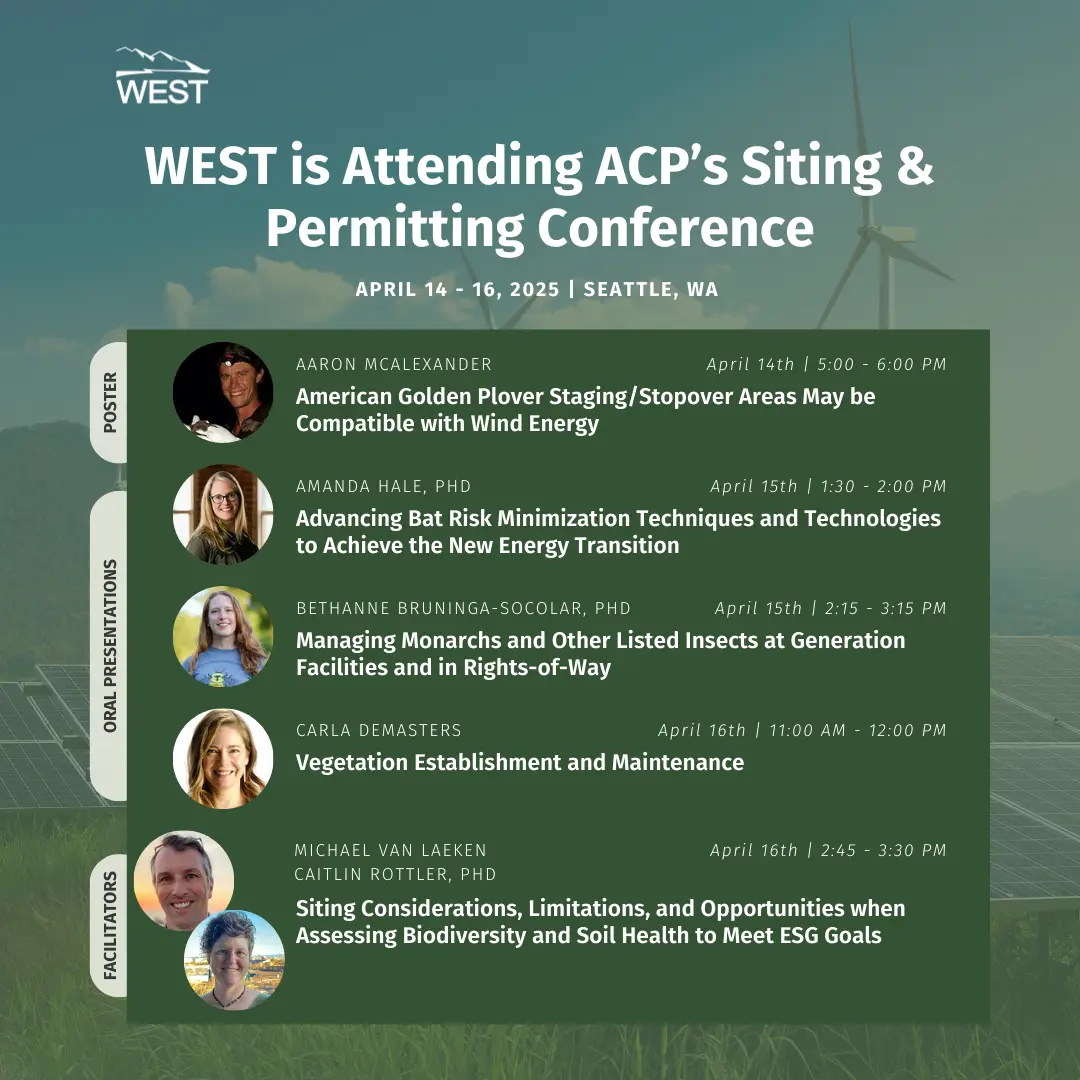 WEST

WEST is Attending ACP's Siting & Permitting Conference

APRIL 14 - 16, 2025 | SEATTLE, WA

POSTER

AARON MCALEXANDER
April 14th | 5:00 - 6:00 PM
American Golden Plover Staging/Stopover Areas May be Compatible with Wind Energy

ORAL PRESENTATIONS

AMANDA HALE, PHD
April 15th | 1:30 - 2:00 PM
Advancing Bat Risk Minimization Techniques and Technologies to Achieve the New Energy Transition

BETHANNE BRUNINGA-SOCOLAR, PHD
April 15th | 2:15 - 3:15 PM
Managing Monarchs and Other Listed Insects at Generation Facilities and in Rights-of-Way

CARLA DEMASTERS
April 16th | 11:00 AM - 12:00 PM
Vegetation Establishment and Maintenance

FACILITATORS

MICHAEL VAN LAEKEN
CAITLIN ROTTLER, PHD
April 16th | 2:45 - 3:30 PM
Siting Considerations, Limitations, and Opportunities when Assessing Biodiversity and Soil Health to Meet ESG Goals